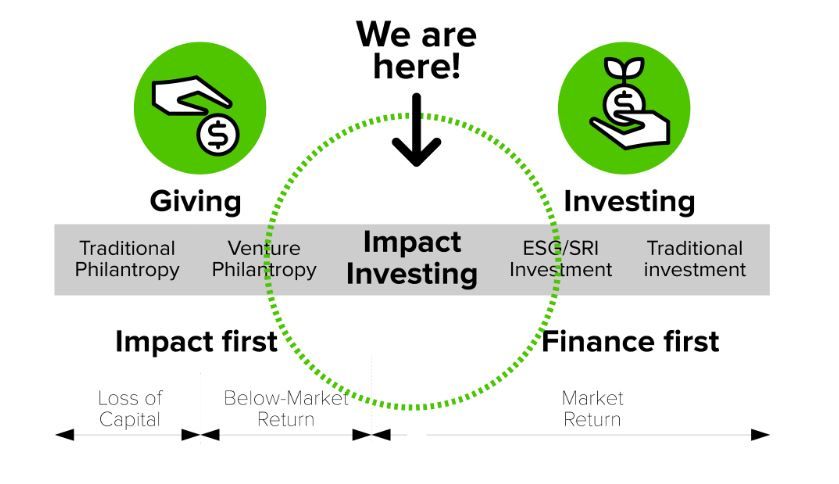 We are here!

Giving

Investing

Traditional Philantropy

Venture Philantropy

Impact Investing

ESG/SRI Investment

Traditional investment

Impact first

Finance first

Loss of Capital

Below-Market Return

Market Return